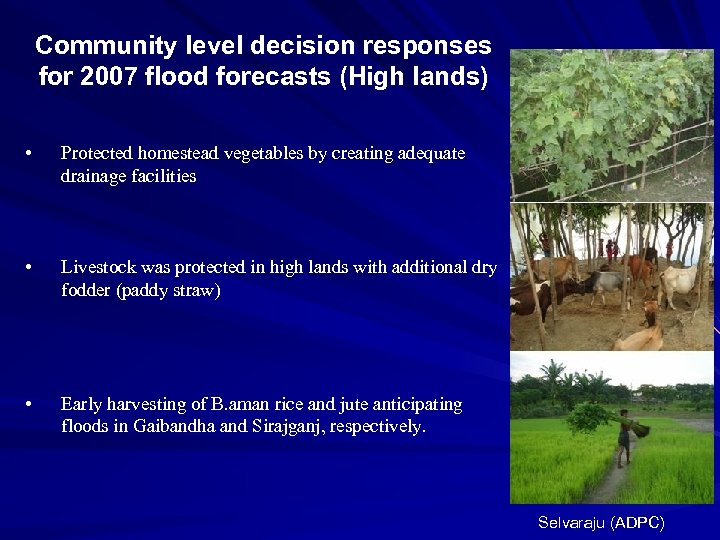 Community level decision responses for 2007 flood forecasts (High lands)

• Protected homestead vegetables by creating adequate drainage facilities

• Livestock was protected in high lands with additional dry fodder (paddy straw)

• Early harvesting of B.aman rice and jute anticipating floods in Gaibandha and Sirajganj, respectively.

Selvaraju (ADPC)